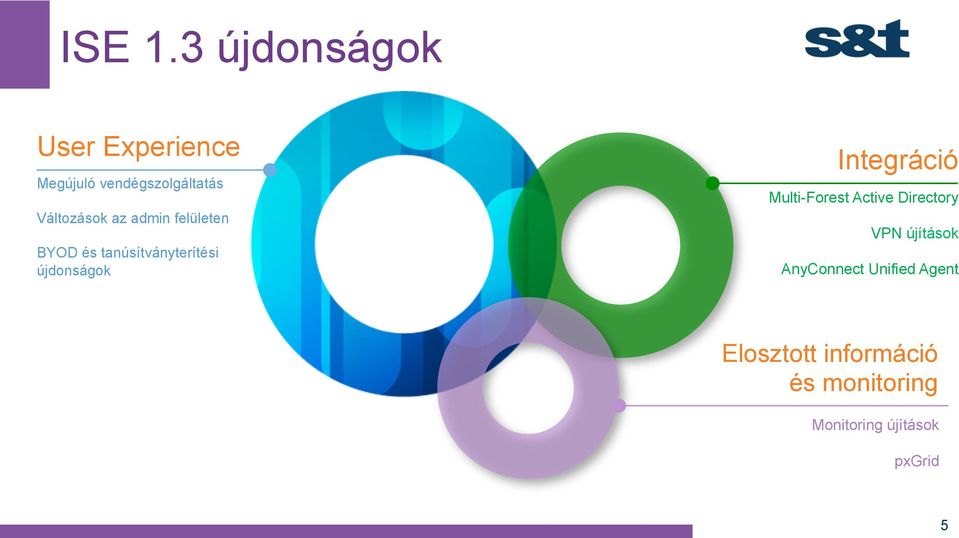 ISE 1.3 újdonságok

s&t

User Experience

Megújuló vendégszolgáltatás

Változások az admin felületen

BYOD és tanúsítványterítési újdonságok

Integráció

Multi-Forest Active Directory

VPN újítások

AnyConnect Unified Agent

Elosztott információ és monitoring

Monitoring újítások

pxGrid

5